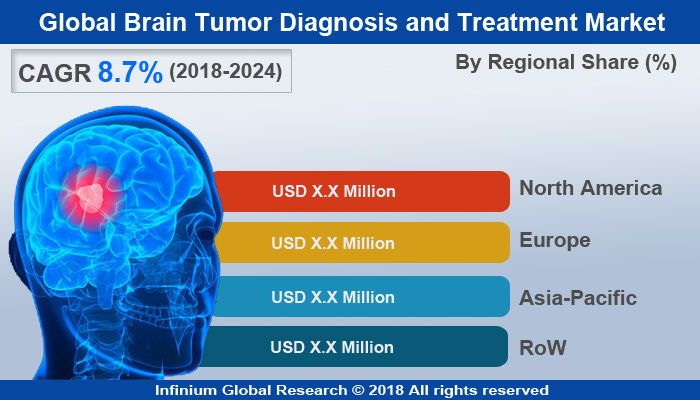 Global Brain Tumor Diagnosis and Treatment Market

CAGR 8.7% (2018-2024)

By Regional Share (%)

USD X.X Million North America

USD X.X Million Europe

USD X.X Million Asia-Pacific

USD X.X Million RoW

Infinium Global Research © 2018 All rights reserved